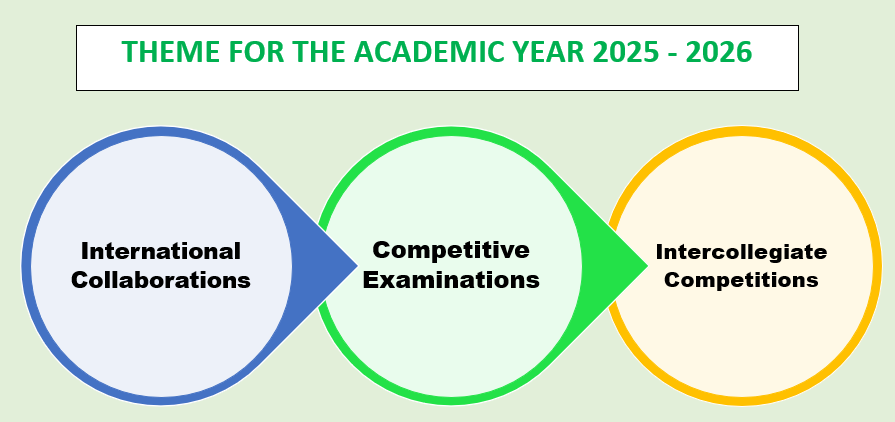 THEME FOR THE ACADEMIC YEAR 2025 - 2026

International Collaborations

Competitive Examinations

Intercollegiate Competitions